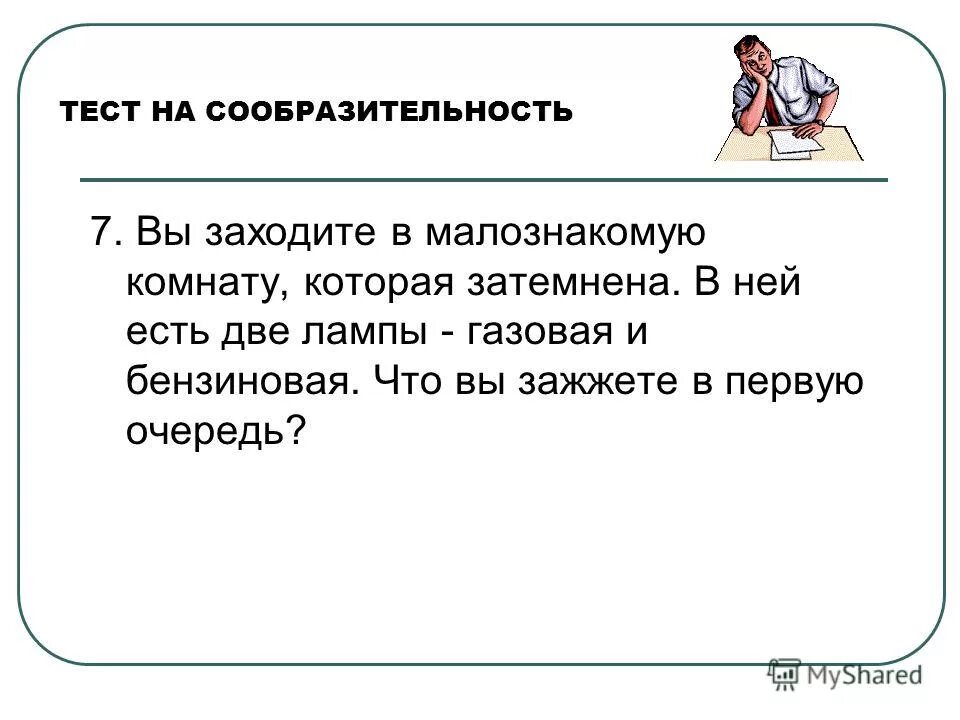 ТЕСТ НА СООБРАЗИТЕЛЬНОСТЬ

7. Вы заходите в малознакомую комнату, которая затемнена. В ней есть две лампы - газовая и бензиновая. Что вы зажжете в первую очередь?

MyShared